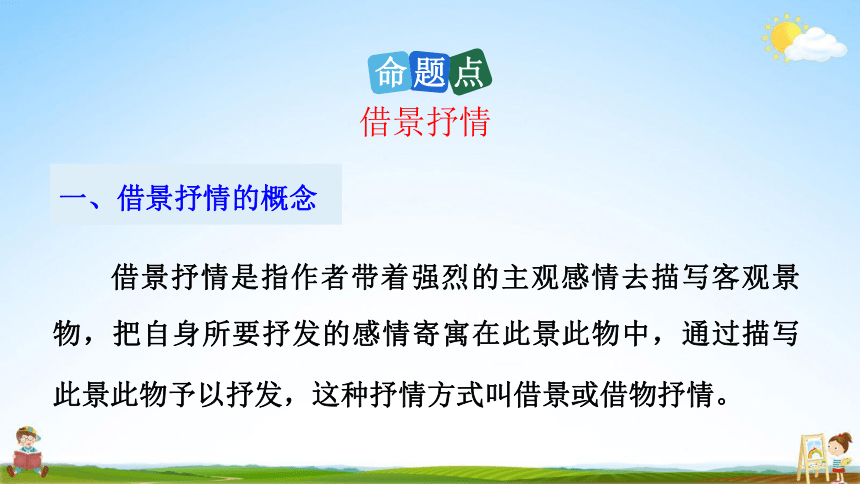 命题点
借景抒情

一、借景抒情的概念

借景抒情是指作者带着强烈的主观感情去描写客观景物，把自身所要抒发的感情寄寓在此景此物中，通过描写此景此物予以抒发，这种抒情方式叫借景或借物抒情。